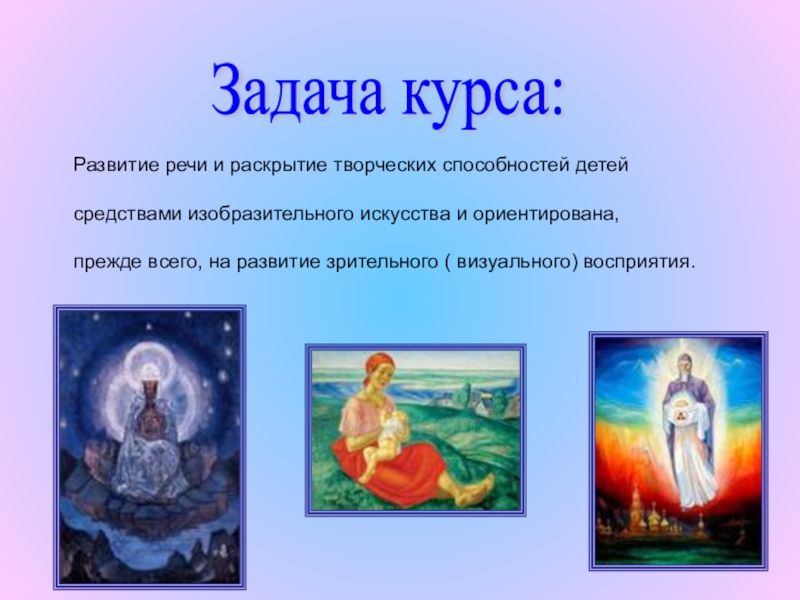 Задача курса:

Развитие речи и раскрытие творческих способностей детей средствами изобразительного искусства и ориентирована, прежде всего, на развитие зрительного ( визуального) восприятия.